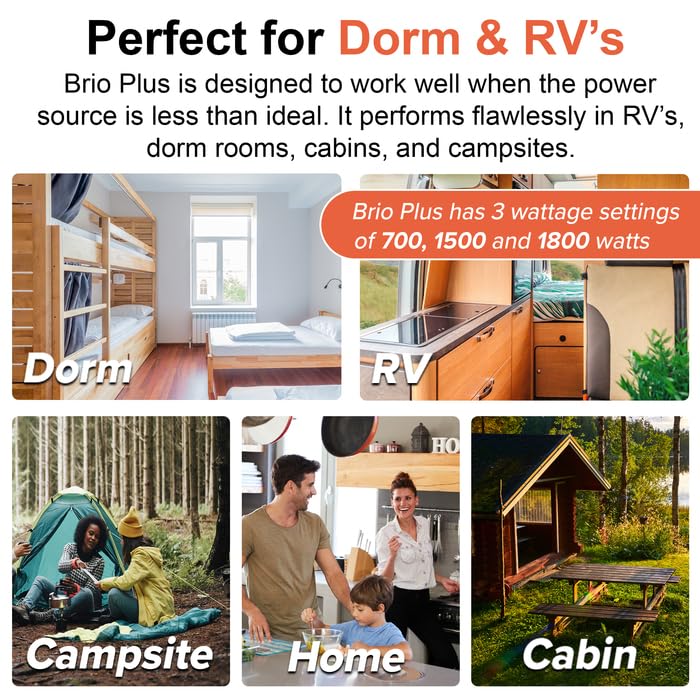 Perfect for Dorm & RV's

Brio Plus is designed to work well when the power source is less than ideal. It performs flawlessly in RV's, dorm rooms, cabins, and campsites.

Brio Plus has 3 wattage settings of 700, 1500 and 1800 watts

Dorm

RV

HO

Campsite

Home

Cabin